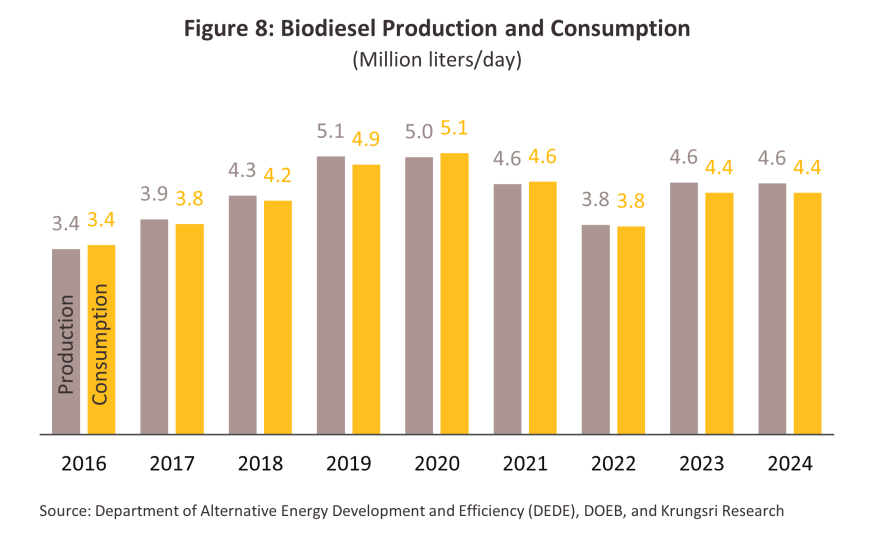 Figure 8: Biodiesel Production and Consumption
(Million liters/day)

3.4 3.4
3.9 3.8
4.3 4.2
5.1 4.9
5.0 5.1
4.6 4.6
3.8 3.8
4.6 4.4
4.6 4.4

Production
Consumption

2016 2017 2018 2019 2020 2021 2022 2023 2024

Source: Department of Alternative Energy Development and Efficiency (DEDE), DOEB, and Krungsri Research